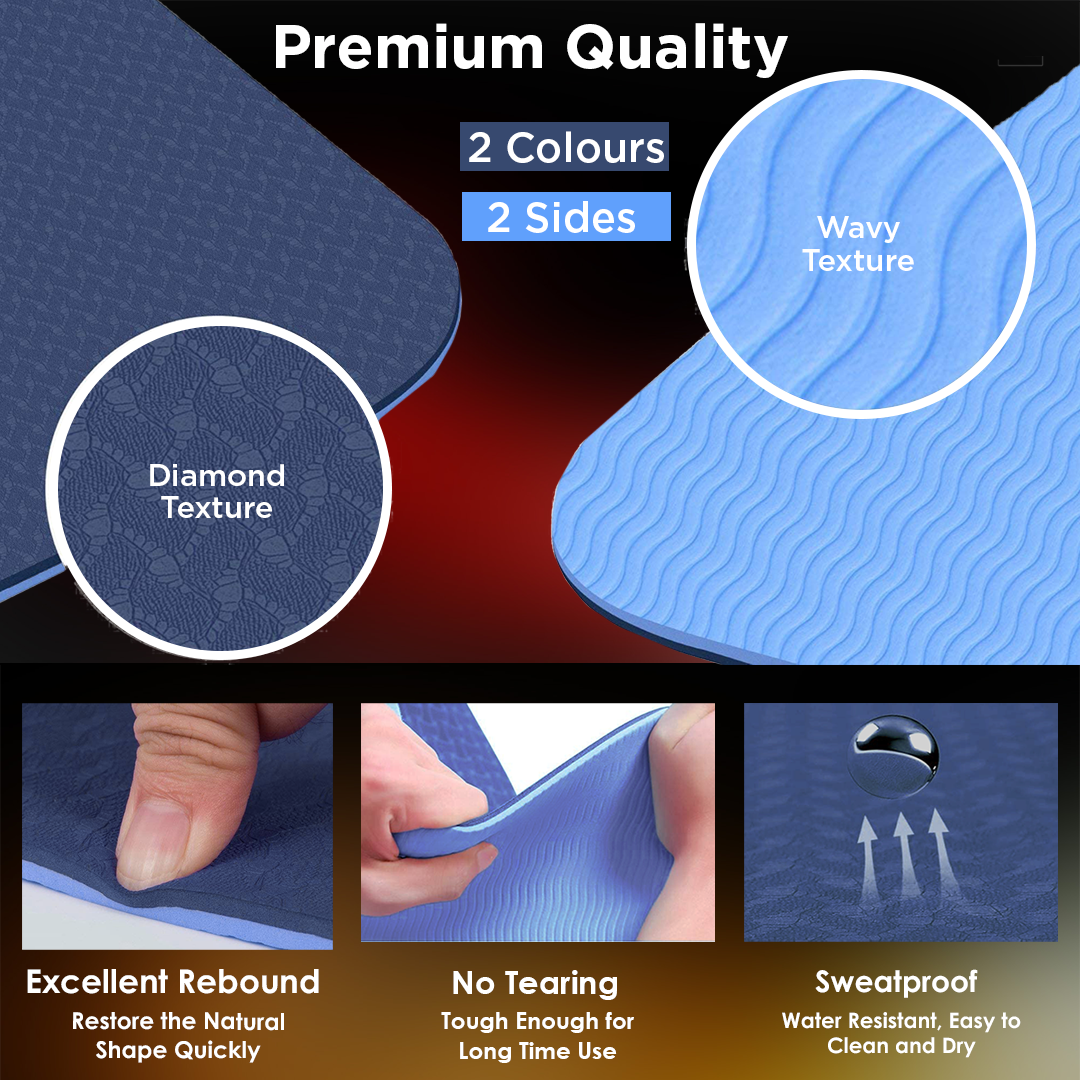 Premium Quality

2 Colours

2 Sides

Wavy Texture

Diamond Texture

Excellent Rebound
Restore the Natural Shape Quickly

No Tearing
Tough Enough for Long Time Use

Sweatproof
Water Resistant, Easy to Clean and Dry